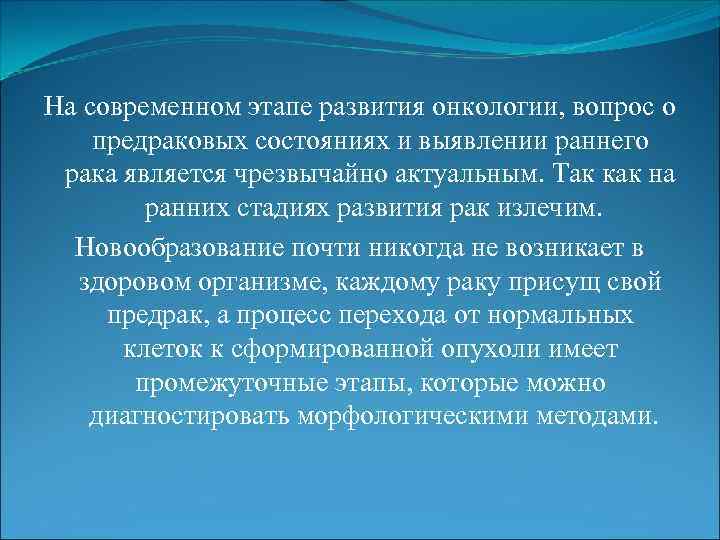 На современном этапе развития онкологии, вопрос о предраковых состояниях и выявлении раннего рака является чрезвычайно актуальным. Так как на ранних стадиях развития рак излечим.

Новообразование почти никогда не возникает в здоровом организме, каждому раку присущ свой предрак, а процесс перехода от нормальных клеток к сформированной опухоли имеет промежуточные этапы, которые можно диагностировать морфологическими методами.